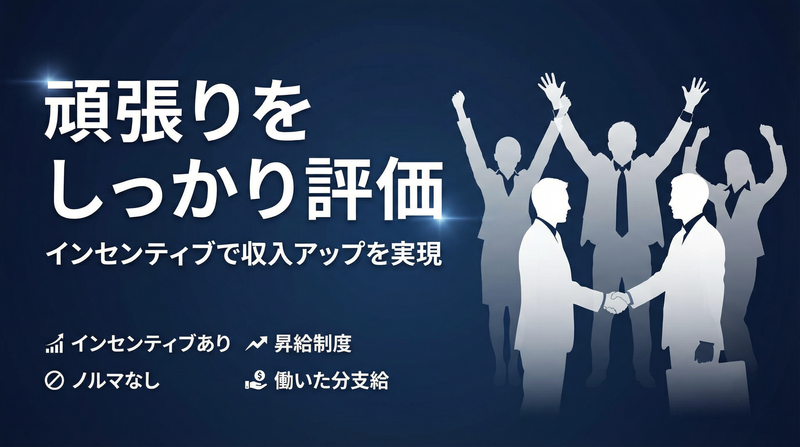 頑張りを
しっかり評価

インセンティブで収入アップを実現

インセンティブあり
昇給制度
ノルマなし
働いた分支給